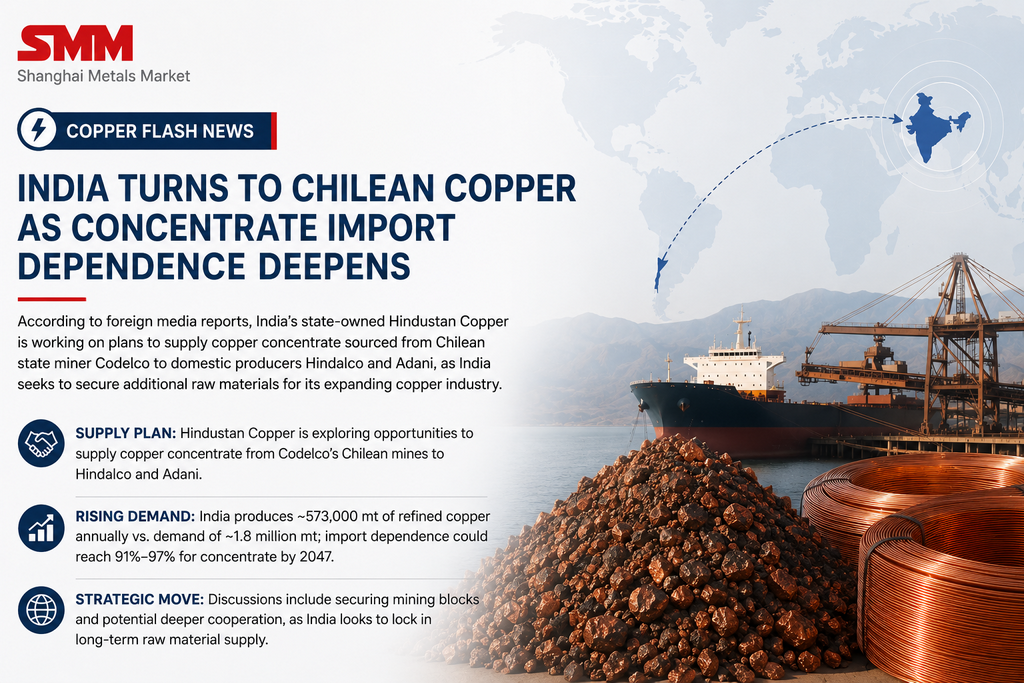 SMM
Shanghai Metals Market

COPPER FLASH NEWS

INDIA TURNS TO CHILEAN COPPER AS CONCENTRATE IMPORT DEPENDENCE DEEPENS

According to foreign media reports, India's state-owned Hindustan Copper is working on plans to supply copper concentrate sourced from Chilean state miner Codelco to domestic producers Hindalco and Adani, as India seeks to secure additional raw materials for its expanding copper industry.

SUPPLY PLAN: Hindustan Copper is exploring opportunities to supply copper concentrate from Codelco's Chilean mines to Hindalco and Adani.

RISING DEMAND: India produces ~573,000 mt of refined copper annually vs. demand of ~1.8 million mt; import dependence could reach 91%–97% for concentrate by 2047.

STRATEGIC MOVE: Discussions include securing mining blocks and potential deeper cooperation, as India looks to lock in long-term raw material supply.